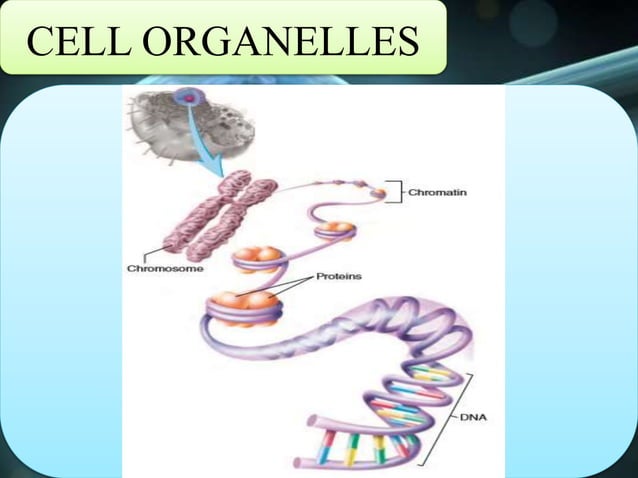 CELL ORGANELLES

Chromatin

Chromosome

Proteins

DNA